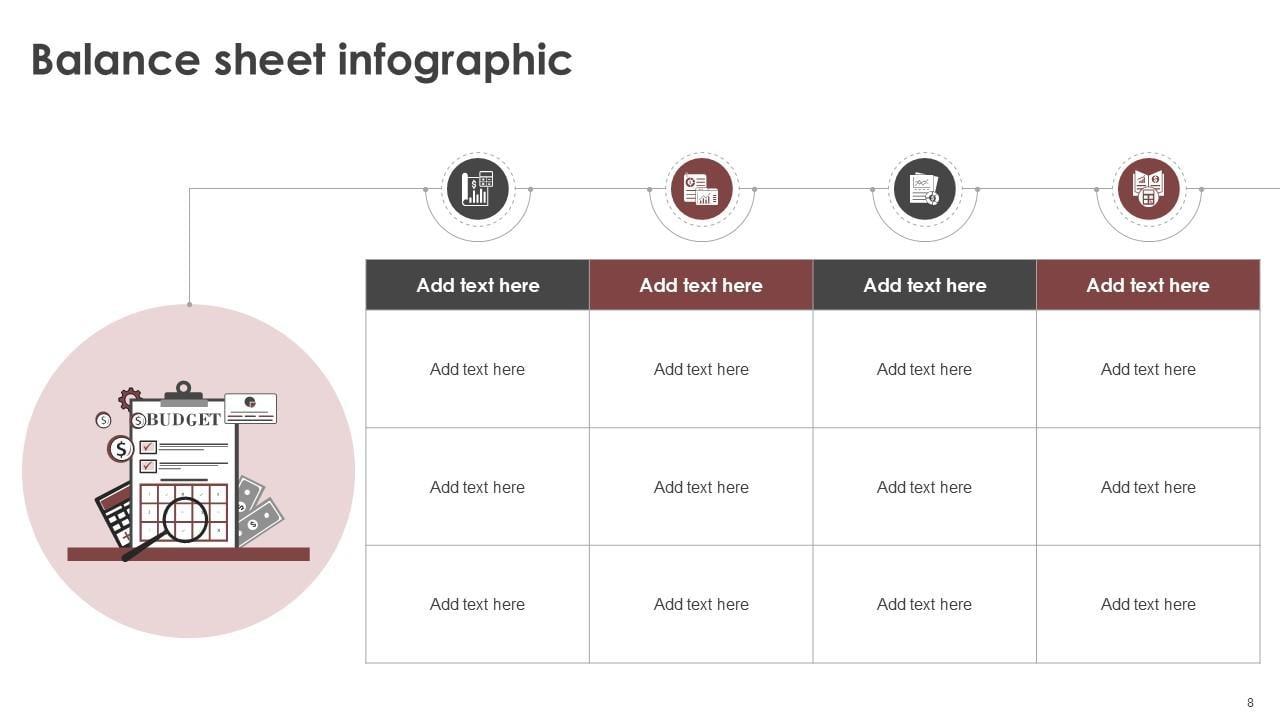 Balance sheet infographic

BUDGET

| Add text here | Add text here | Add text here | Add text here |
|---|---|---|---|
| Add text here | Add text here | Add text here | Add text here |
| Add text here | Add text here | Add text here | Add text here |
| Add text here | Add text here | Add text here | Add text here |

8